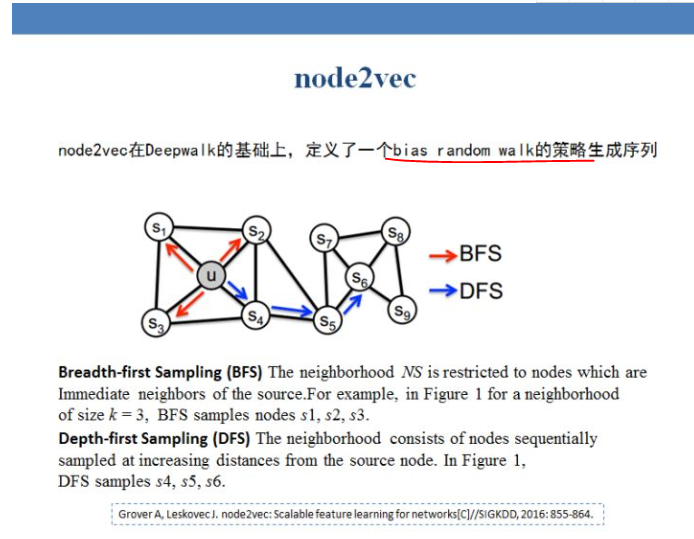 node2vec

node2vec在Deepwalk的基础上，定义了一个bias random walk的策略生成序列

$s_1$ $s_2$ $s_7$ $s_8$ u $s_6$ $s_3$ $s_4$ $s_5$ $s_9$

BFS
DFS

**Breadth-first Sampling (BFS)** The neighborhood $NS$ is restricted to nodes which are Immediate neighbors of the source.For example, in Figure 1 for a neighborhood of size $k = 3$, BFS samples nodes $s1$, $s2$, $s3$.

**Depth-first Sampling (DFS)** The neighborhood consists of nodes sequentially sampled at increasing distances from the source node. In Figure 1, DFS samples $s4$, $s5$, $s6$.

Grover A, Leskovec J. node2vec: Scalable feature learning for networks[C]//SIGKDD, 2016: 855-864.